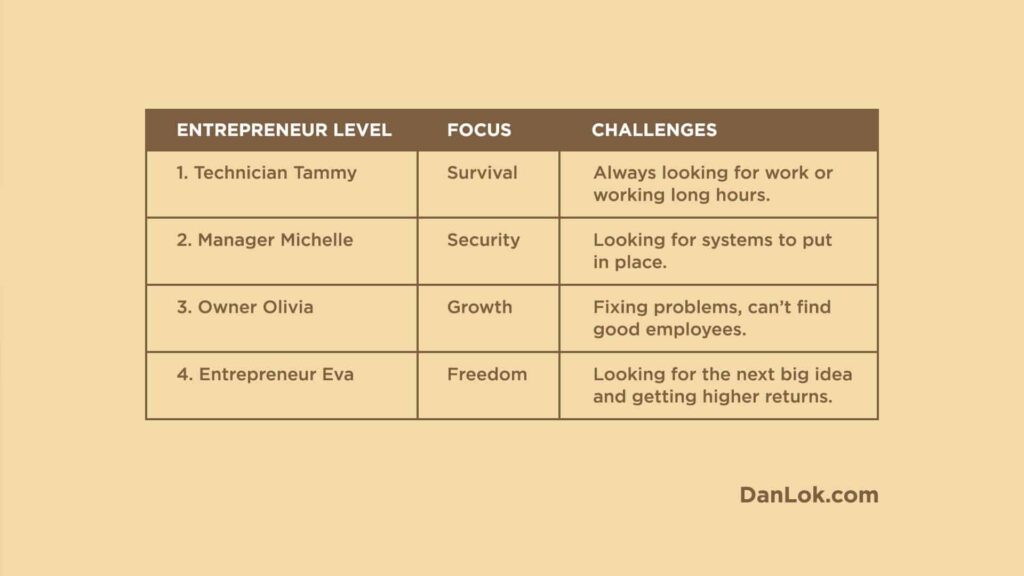 | ENTREPRENEUR LEVEL | FOCUS | CHALLENGES |
|---|---|---|
| 1. Technician Tammy | Survival | Always looking for work or working long hours. |
| 2. Manager Michelle | Security | Looking for systems to put in place. |
| 3. Owner Olivia | Growth | Fixing problems, can't find good employees. |
| 4. Entrepreneur Eva | Freedom | Looking for the next big idea and getting higher returns. |

DanLok.com